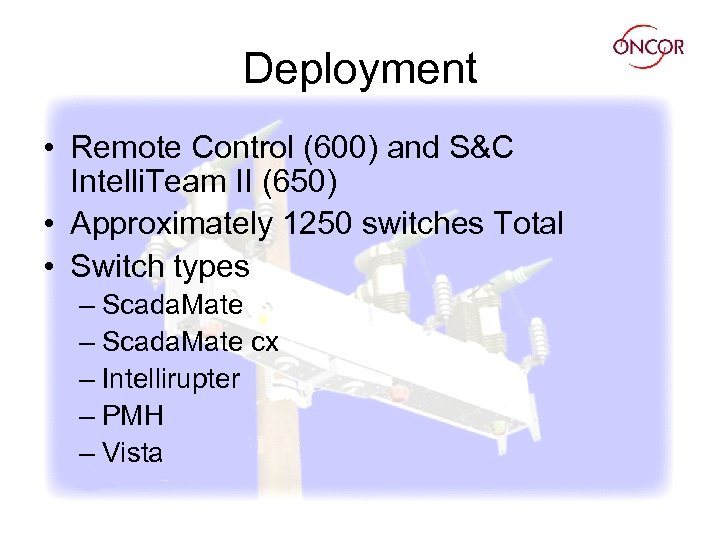 ONCOR

Deployment

• Remote Control (600) and S&C IntelliTeam II (650)
• Approximately 1250 switches Total
• Switch types
– ScadaMate
– ScadaMate cx
– Intellirupter
– PMH
– Vista